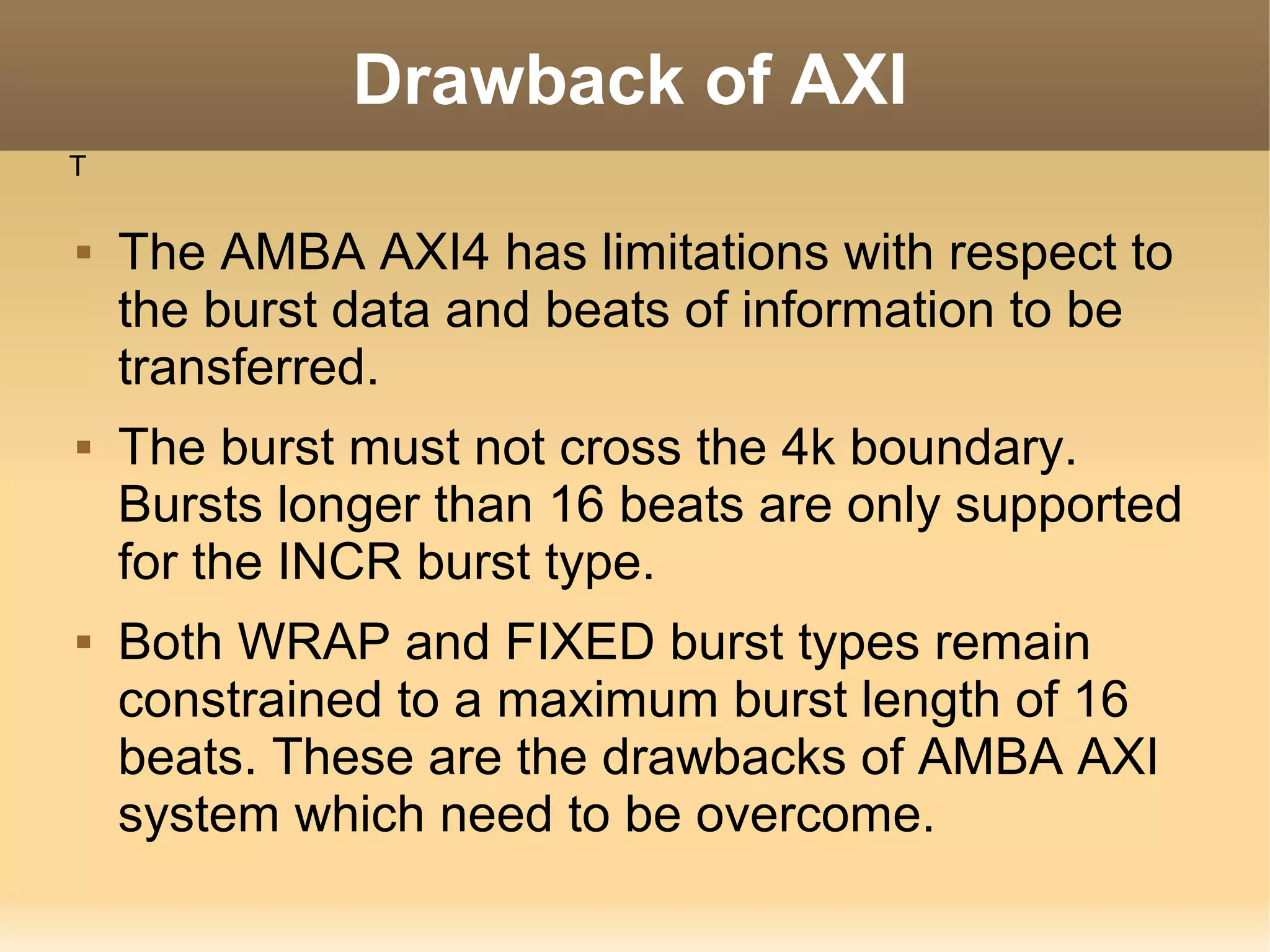 Drawback of AXI

T

▪ The AMBA AXI4 has limitations with respect to the burst data and beats of information to be transferred.

▪ The burst must not cross the 4k boundary. Bursts longer than 16 beats are only supported for the INCR burst type.

▪ Both WRAP and FIXED burst types remain constrained to a maximum burst length of 16 beats. These are the drawbacks of AMBA AXI system which need to be overcome.